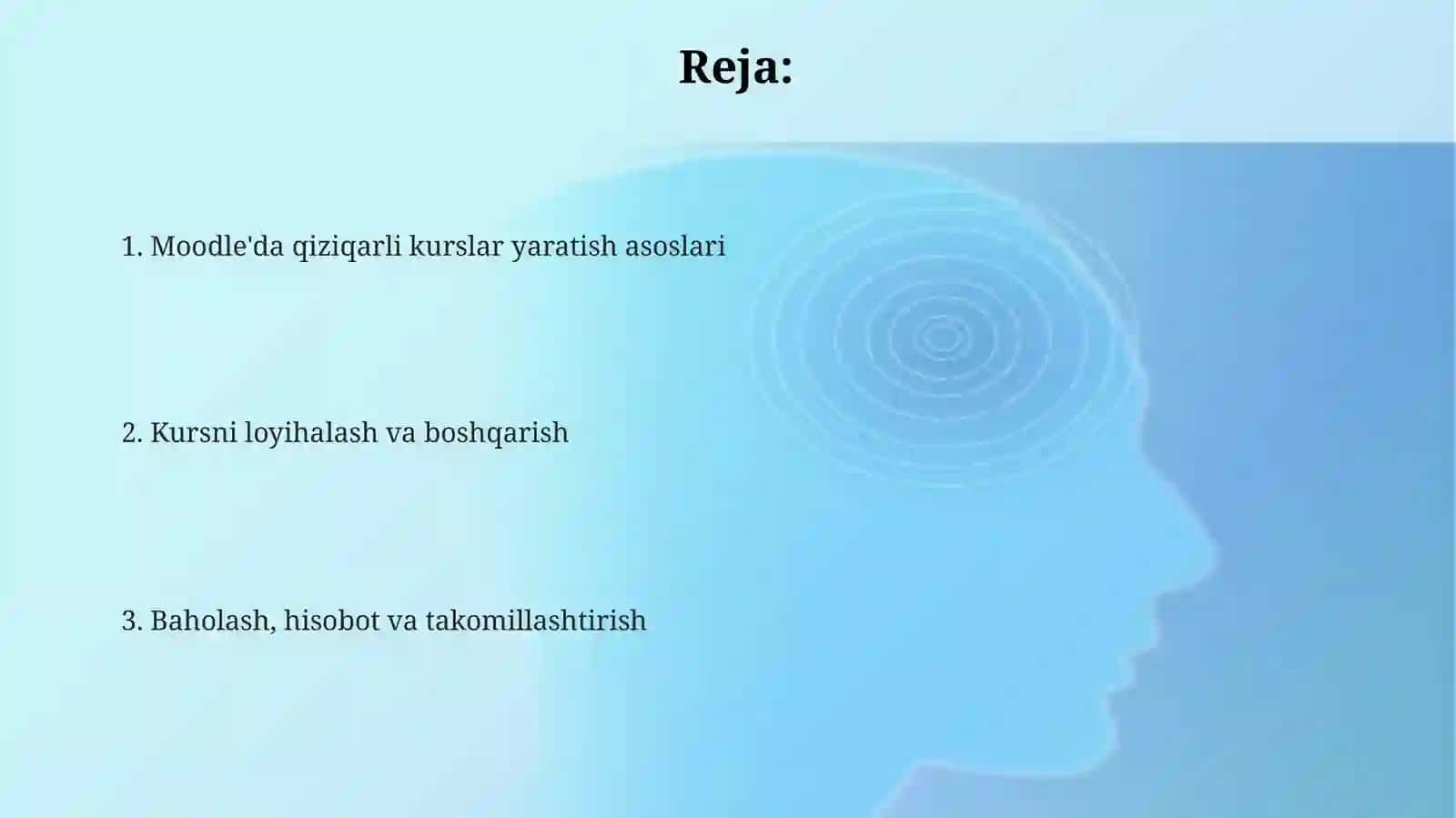 Reja:

1. Moodle'da qiziqarli kurslar yaratish asoslari

2. Kursni loyihalash va boshqarish

3. Baholash, hisobot va takomillashtirish